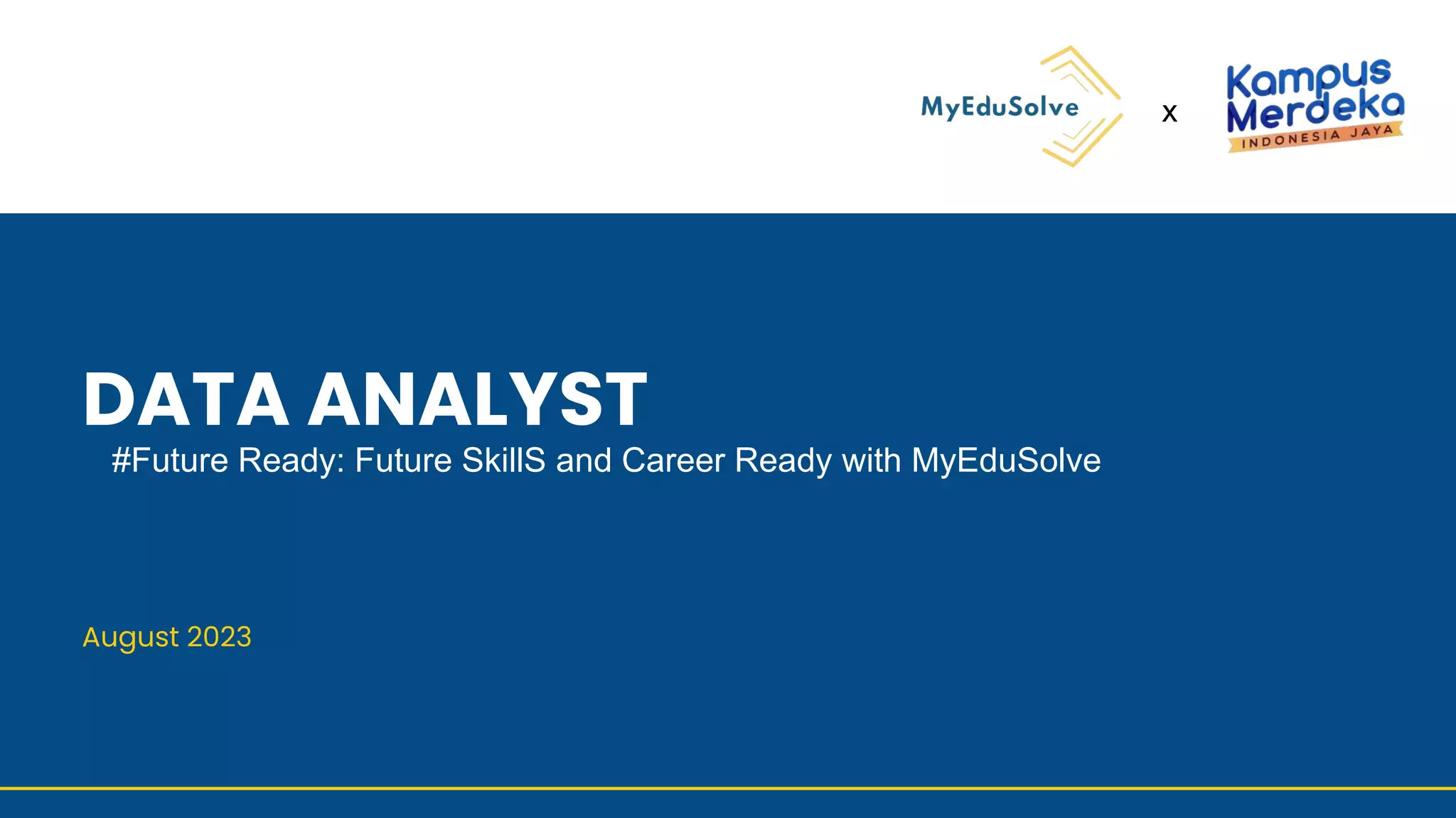 MyEduSolve x Kampus Merdeka INDONESIA JAYA

DATA ANALYST

#Future Ready: Future SkillS and Career Ready with MyEduSolve

August 2023